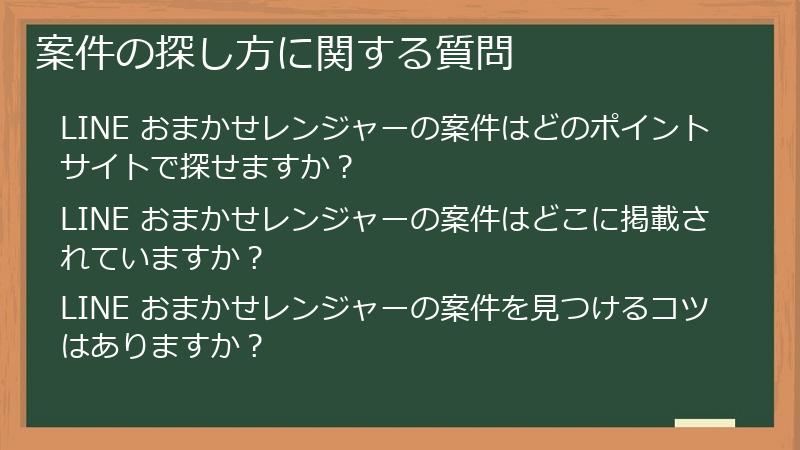 案件の探し方に関する質問

LINE おまかせレンジャーの案件はどのポイントサイトで探せますか？

LINE おまかせレンジャーの案件はどこに掲載されていますか？

LINE おまかせレンジャーの案件を見つけるコツはありますか？